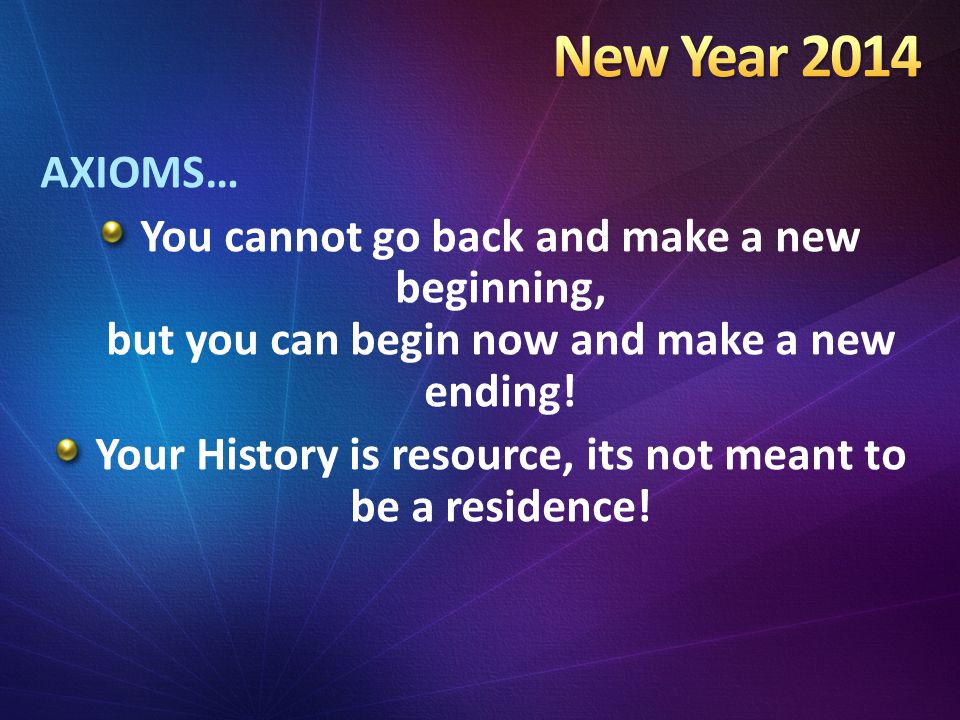 New Year 2014

AXIOMS…

You cannot go back and make a new beginning,
but you can begin now and make a new ending!

Your History is resource, its not meant to be a residence!